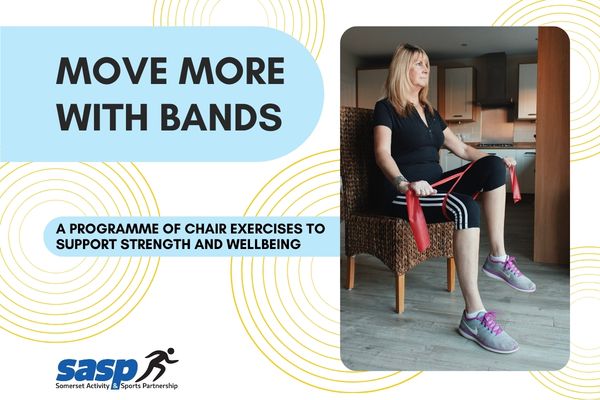 MOVE MORE WITH BANDS

A PROGRAMME OF CHAIR EXERCISES TO SUPPORT STRENGTH AND WELLBEING

sasp
Somerset Activity & Sports Partnership